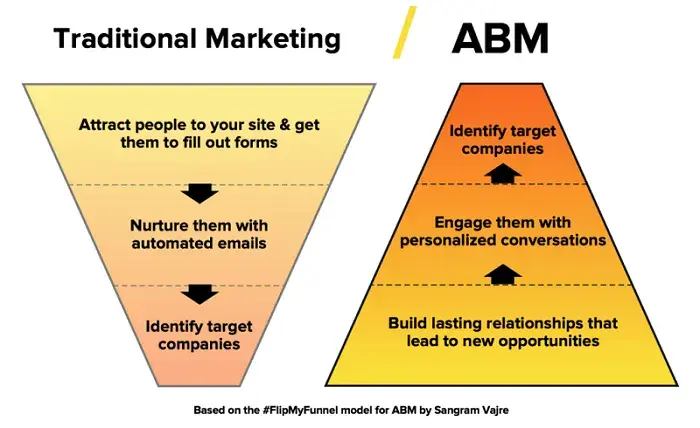 Traditional Marketing

ABM

Attract people to your site & get them to fill out forms

Nurture them with automated emails

Identify target companies

Identify target companies

Engage them with personalized conversations

Build lasting relationships that lead to new opportunities

Based on the #FlipMyFunnel model for ABM by Sangram Vajre